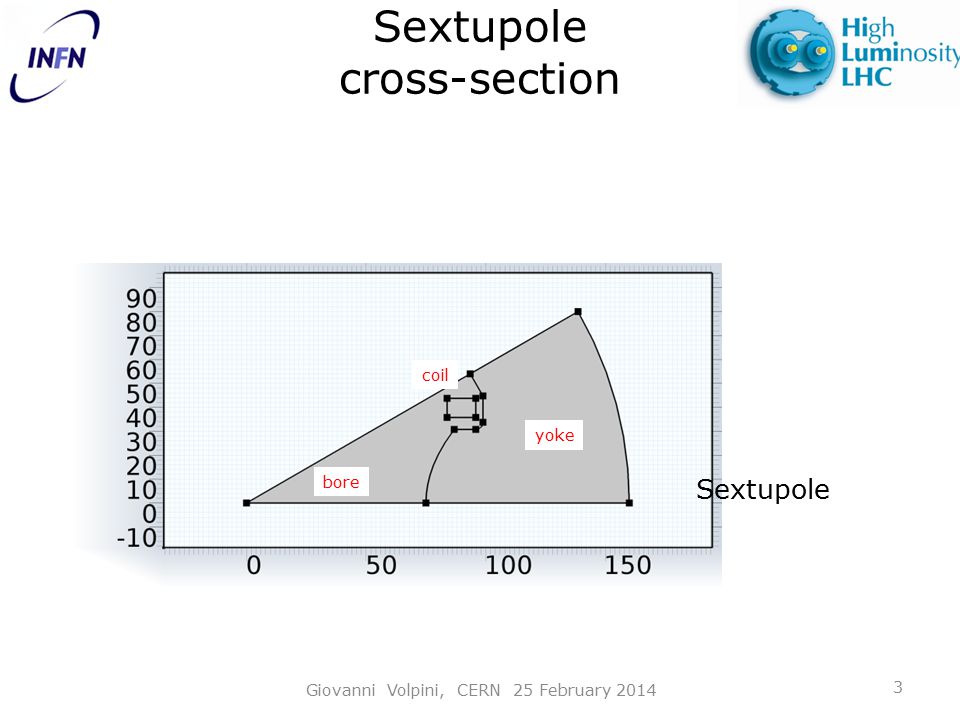 INFN

Sextupole cross-section

High Luminosity LHC

90
80
70
60
50
40
30
20
10
0
-10

0 50 100 150

coil

yoke

bore

Sextupole

Giovanni Volpini, CERN 25 February 2014

3